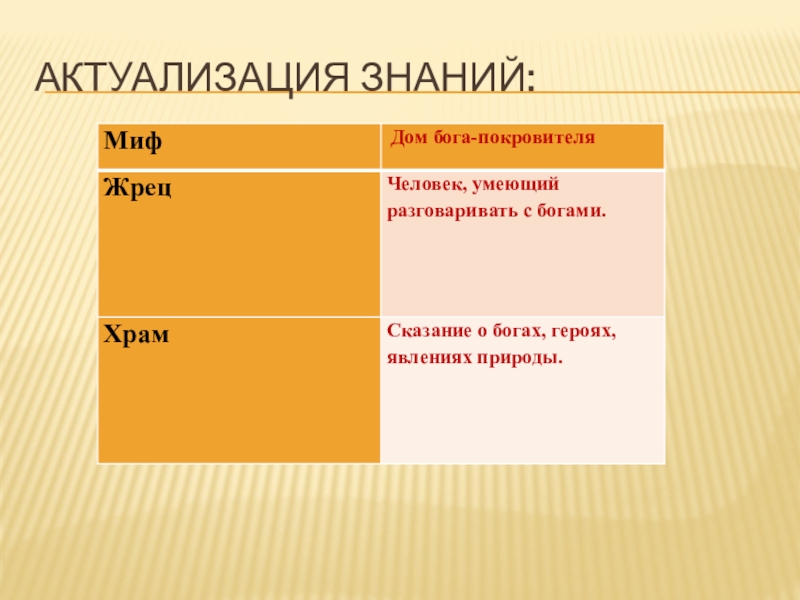 АКТУАЛИЗАЦИЯ ЗНАНИЙ:

| Миф | Дом бога-покровителя |
|---|---|
| Жрец | Человек, умеющий разговаривать с богами. |
| Храм | Сказание о богах, героях, явлениях природы. |